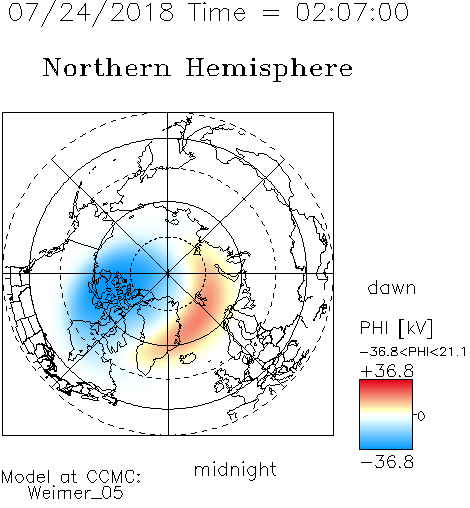 07/24/2018 Time = 02:07:00

Northern Hemisphere

dawn

PHI [kV]

−36.8<PHI<21.1

+36.8

0

−36.8

midnight

Model at CCMC:
Weimer_05